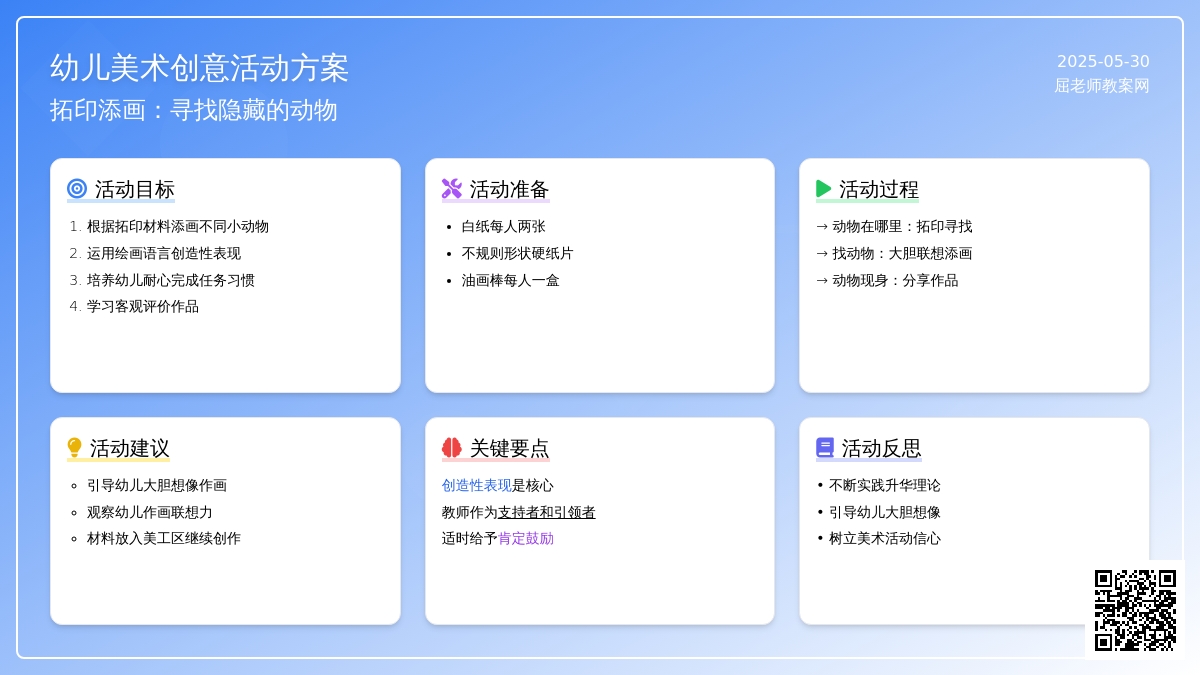 幼儿美术创意活动方案
拓印添画：寻找隐藏的动物

2025-05-30
屈老师教案网

活动目标
1. 根据拓印材料添画不同小动物
2. 运用绘画语言创造性表现
3. 培养幼儿耐心完成任务习惯
4. 学习客观评价作品

活动准备
• 白纸每人两张
• 不规则形状硬纸片
• 油画棒每人一盒

活动过程
→ 动物在哪里：拓印寻找
→ 找动物：大胆联想添画
→ 动物现身：分享作品

活动建议
◦ 引导幼儿大胆想像作画
◦ 观察幼儿作画联想力
◦ 材料放入美工区继续创作

关键要点
创造性表现是核心
教师作为支持者和引领者
适时给予肯定鼓励

活动反思
• 不断实践升华理论
• 引导幼儿大胆想像
• 树立美术活动信心